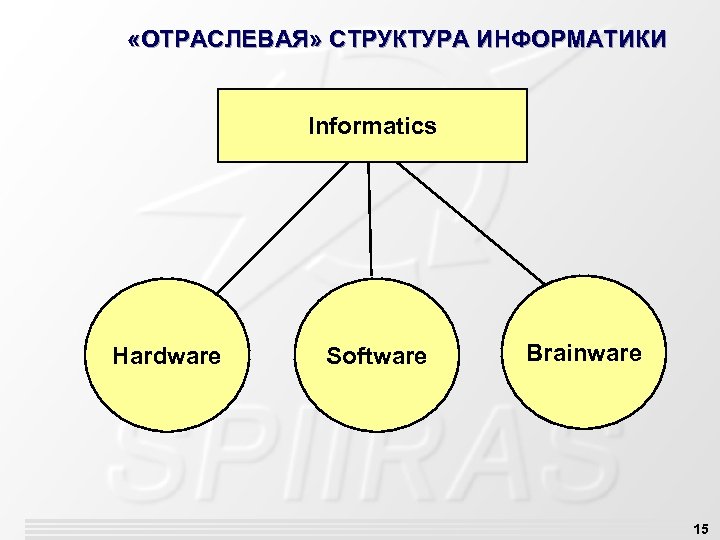 «ОТРАСЛЕВАЯ» СТРУКТУРА ИНФОРМАТИКИ

Informatics

Hardware

Software

Brainware

SPIIRAS

15